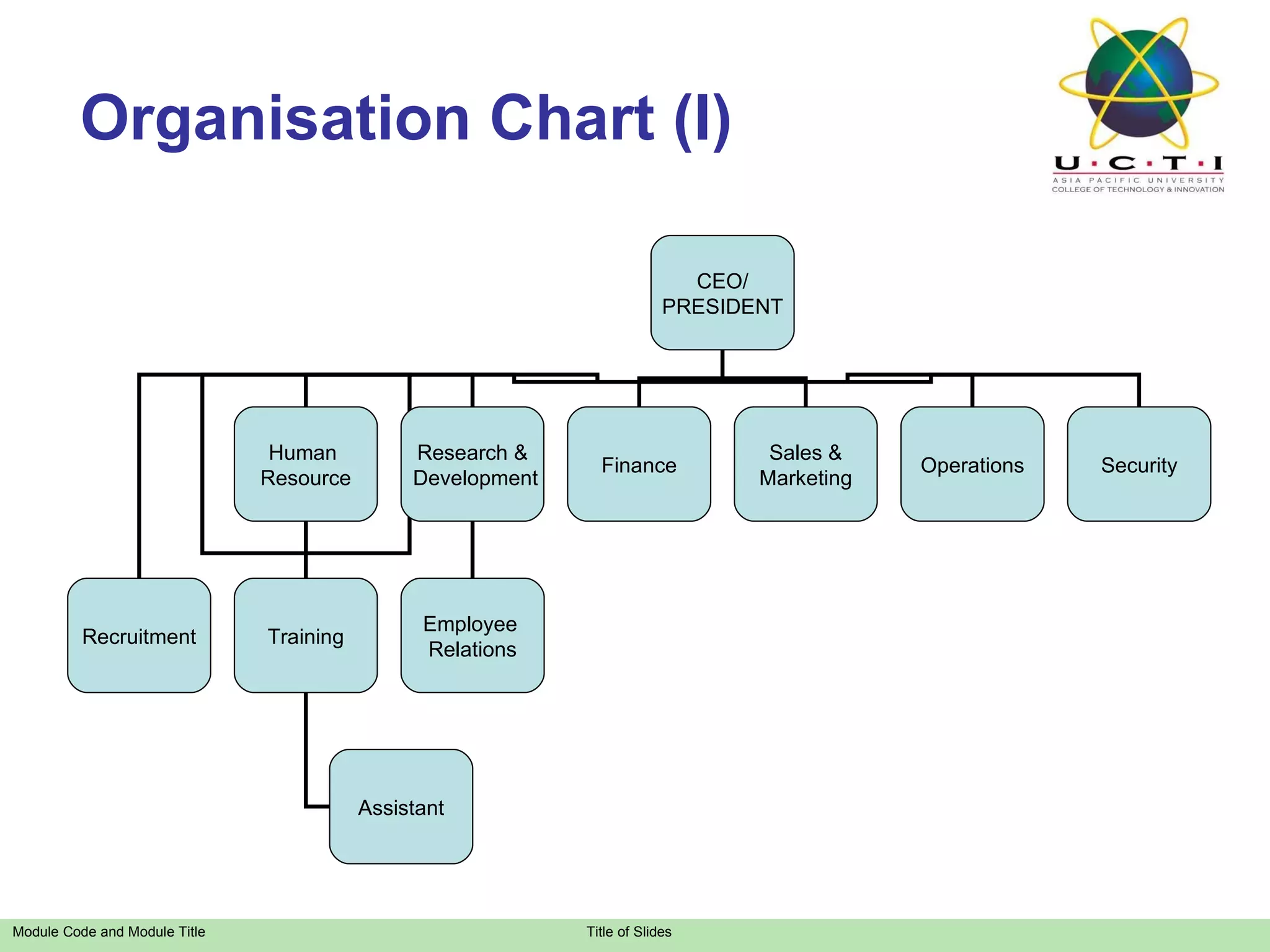 Organisation Chart (I)

U·C·T·I
ASIA PACIFIC UNIVERSITY
COLLEGE OF TECHNOLOGY & INNOVATION

CEO/ PRESIDENT

Human Resource

Research & Development

Finance

Sales & Marketing

Operations

Security

Recruitment

Training

Employee Relations

Assistant

Module Code and Module Title

Title of Slides